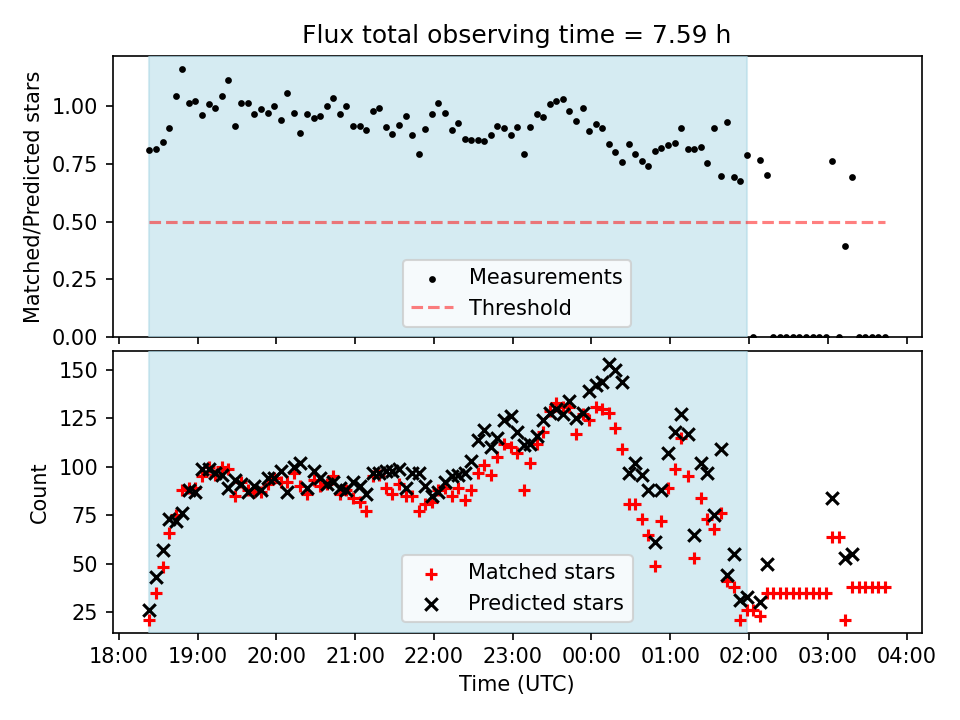 Flux total observing time = 7.59 h

Matched/Predicted stars

1.00
0.75
0.50
0.25
0.00

Measurements
Threshold

Count

150
125
100
75
50
25

Matched stars
Predicted stars

18:00 19:00 20:00 21:00 22:00 23:00 00:00 01:00 02:00 03:00 04:00

Time (UTC)